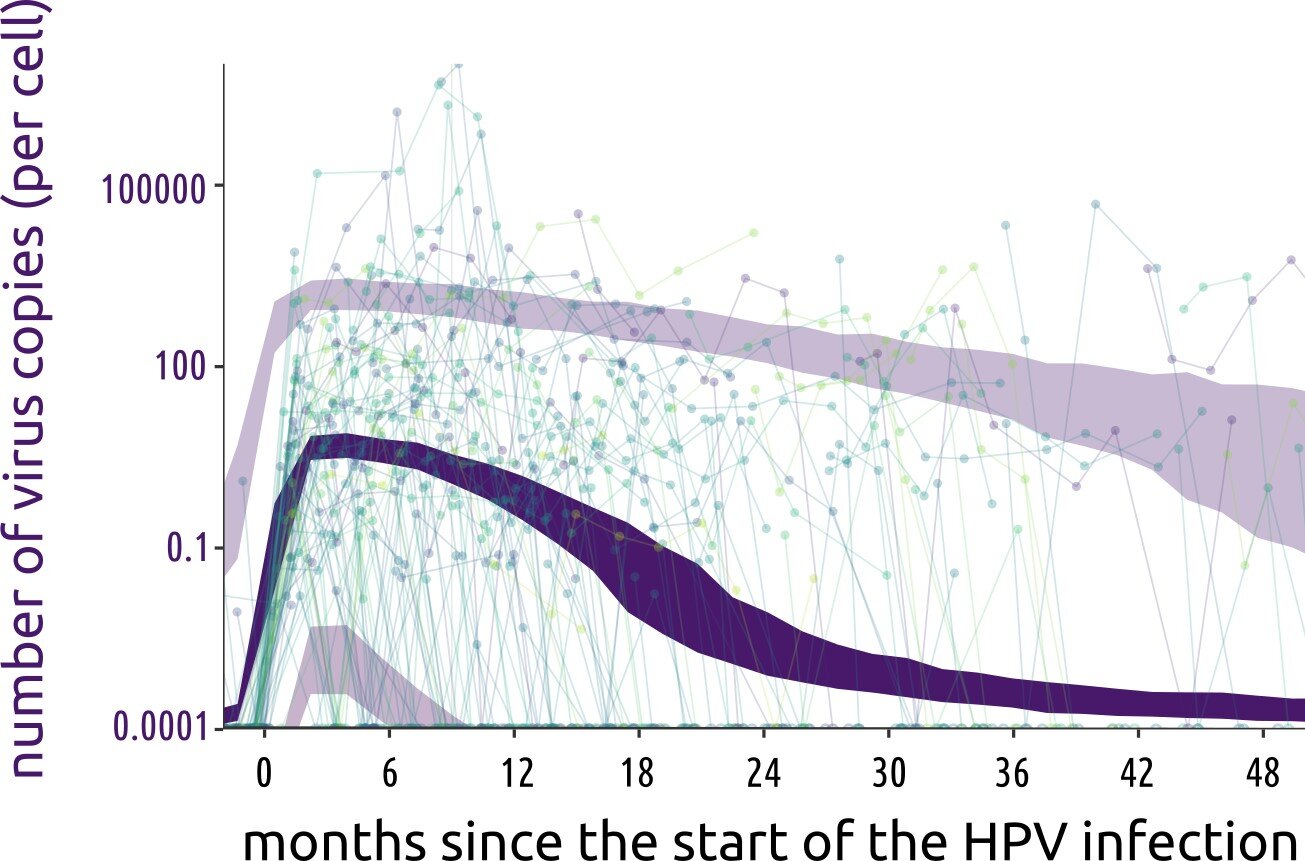 number of virus copies (per cell)

100000
100
0.1
0.0001

0
6
12
18
24
30
36
42
48

months since the start of the HPV infection